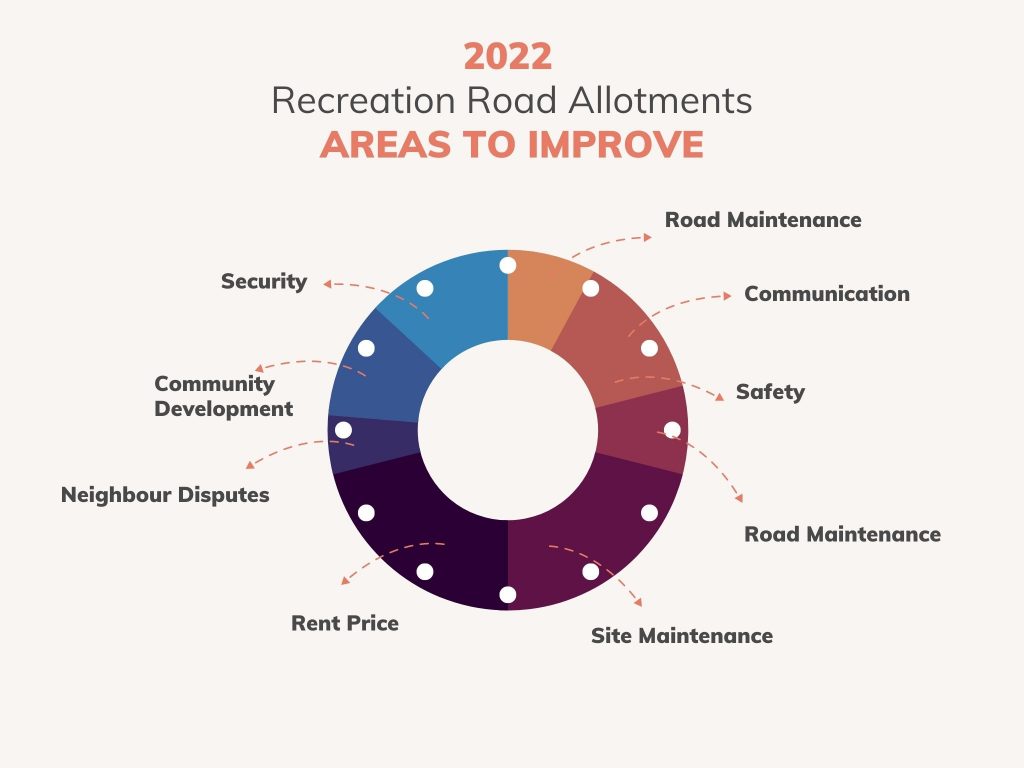 2022
Recreation Road Allotments
AREAS TO IMPROVE

Road Maintenance

Communication

Safety

Road Maintenance

Site Maintenance

Rent Price

Neighbour Disputes

Community Development

Security